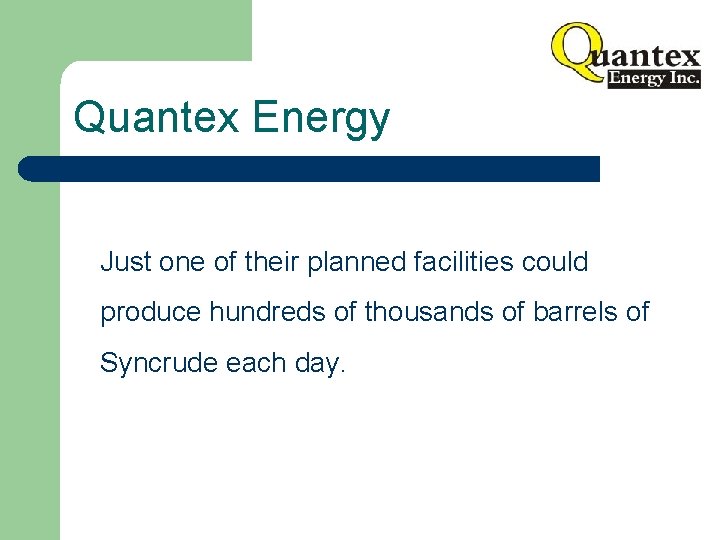 Quantex
Energy Inc.

Quantex Energy

Just one of their planned facilities could produce hundreds of thousands of barrels of Syncrude each day.